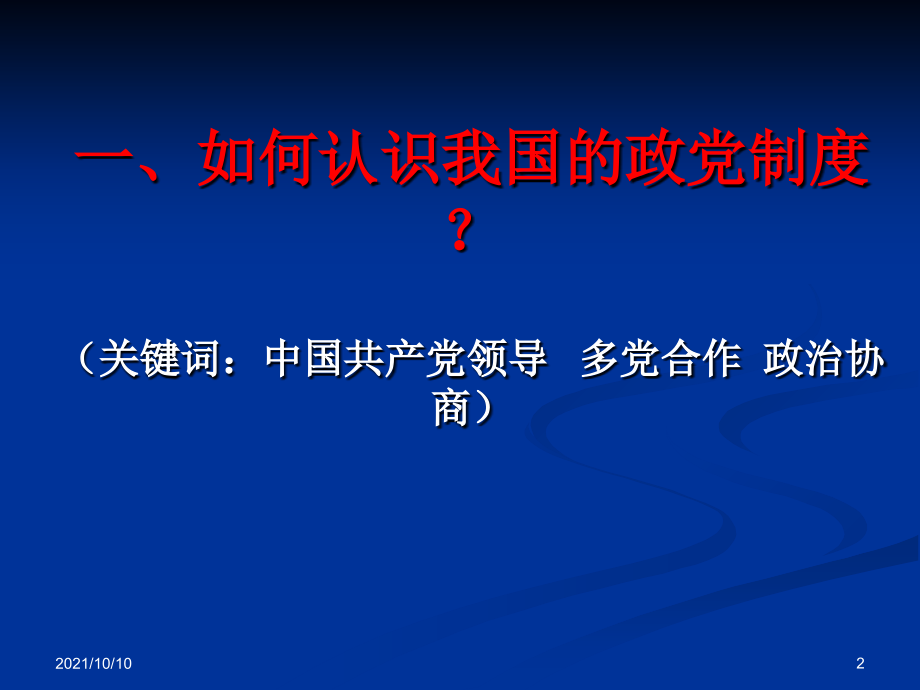 一、如何认识我国的政党制度？

（关键词：中国共产党领导　多党合作　政治协商）

2021/10/10

2